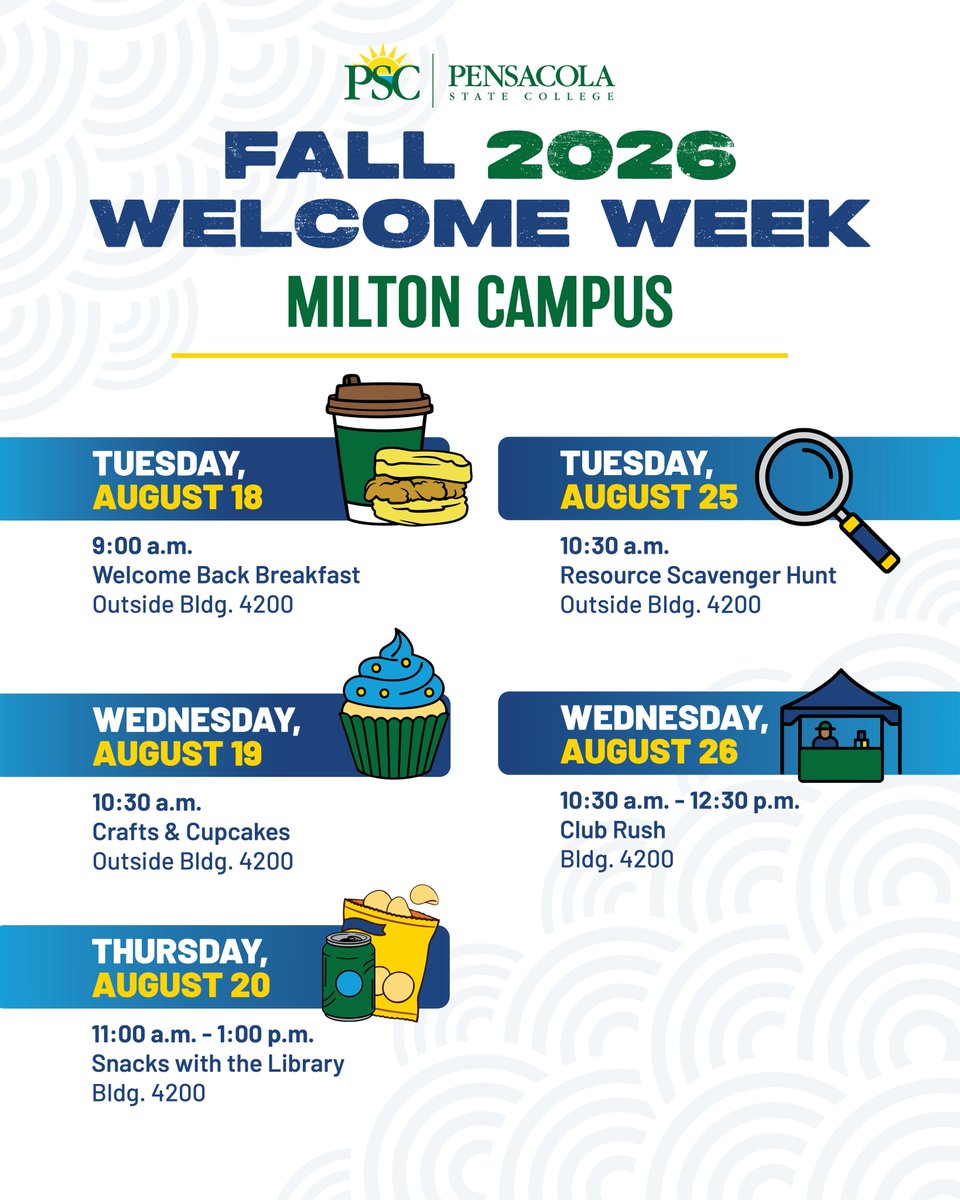 PSC | PENSACOLA STATE COLLEGE

FALL 2026 WELCOME WEEK

MILTON CAMPUS

TUESDAY, AUGUST 18

9:00 a.m.
Welcome Back Breakfast
Outside Bldg. 4200

WEDNESDAY, AUGUST 19

10:30 a.m.
Crafts & Cupcakes
Outside Bldg. 4200

THURSDAY, AUGUST 20

11:00 a.m. - 1:00 p.m.
Snacks with the Library
Bldg. 4200

TUESDAY, AUGUST 25

10:30 a.m.
Resource Scavenger Hunt
Outside Bldg. 4200

WEDNESDAY, AUGUST 26

10:30 a.m. - 12:30 p.m.
Club Rush
Bldg. 4200